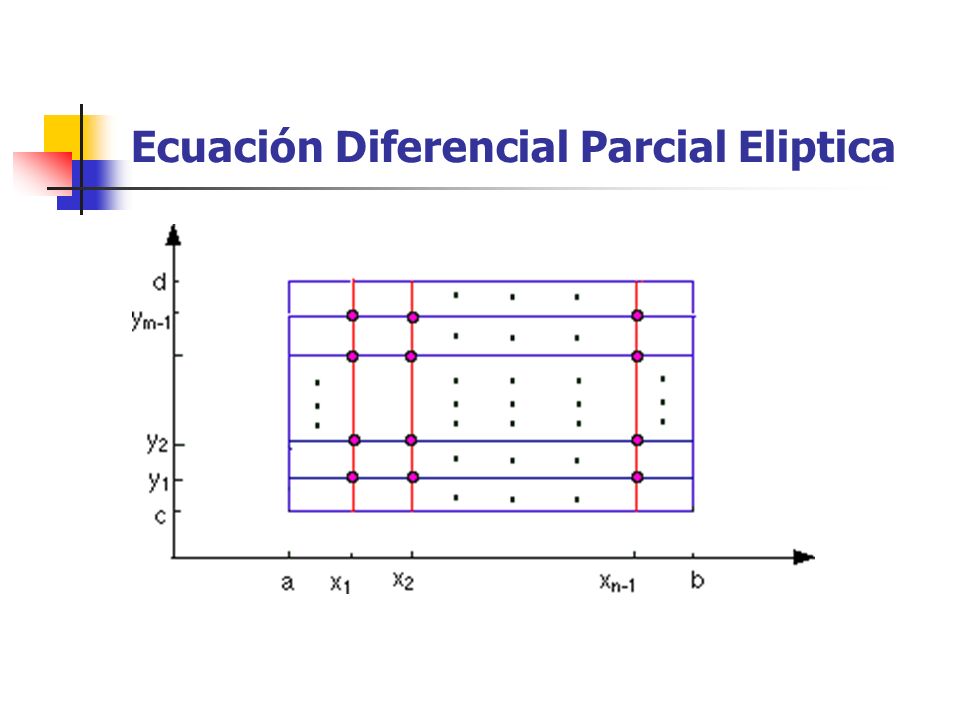 Ecuación Diferencial Parcial Eliptica

d
$y_{m-1}$
$y_2$
$y_1$
c
a
$x_1$
$x_2$
$x_{n-1}$
b